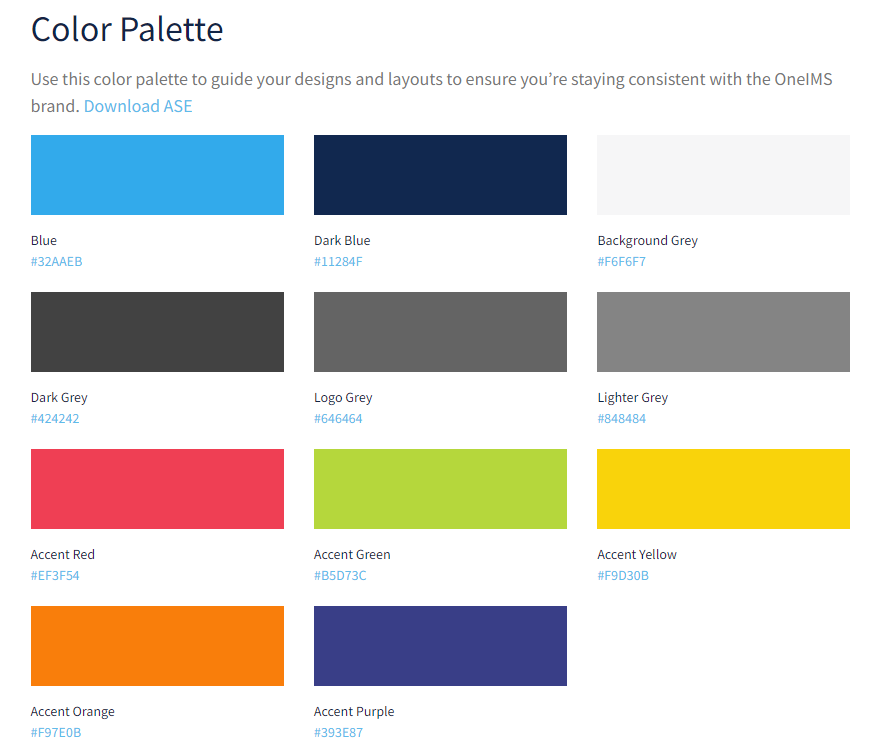 Color Palette

Use this color palette to guide your designs and layouts to ensure you're staying consistent with the OneIMS brand. Download ASE

Blue
#32AAEB

Dark Blue
#11284F

Background Grey
#F6F6F7

Dark Grey
#424242

Logo Grey
#646464

Lighter Grey
#848484

Accent Red
#EF3F54

Accent Green
#B5D73C

Accent Yellow
#F9D30B

Accent Orange
#F97E0B

Accent Purple
#393E87